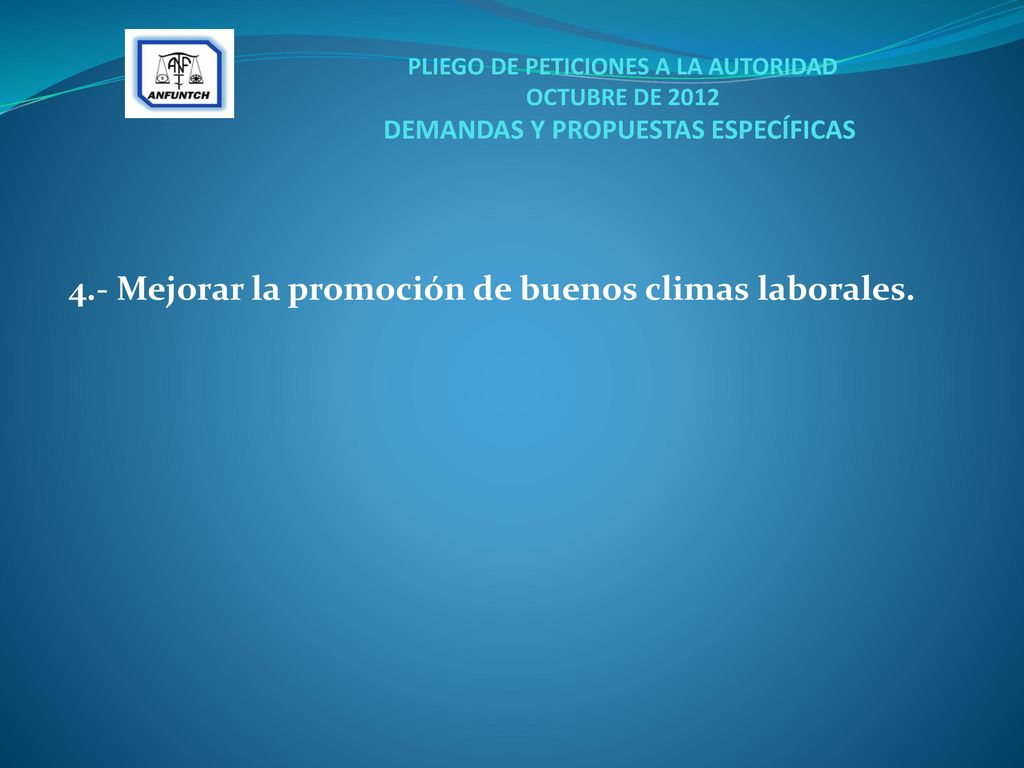 ANF
ANFUNTCH

PLIEGO DE PETICIONES A LA AUTORIDAD
OCTUBRE DE 2012
DEMANDAS Y PROPUESTAS ESPECÍFICAS

4.- Mejorar la promoción de buenos climas laborales.